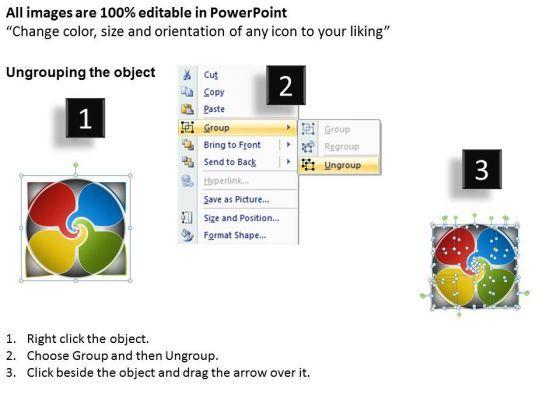 All images are 100% editable in PowerPoint
“Change color, size and orientation of any icon to your liking”

Ungrouping the object

1

2

Cut
Copy
Paste
Group
Bring to Front
Send to Back
Hyperlink...
Save as Picture...
Size and Position...
Format Shape...

Group
Regroup
Ungroup

3

1. Right click the object.
2. Choose Group and then Ungroup.
3. Click beside the object and drag the arrow over it.